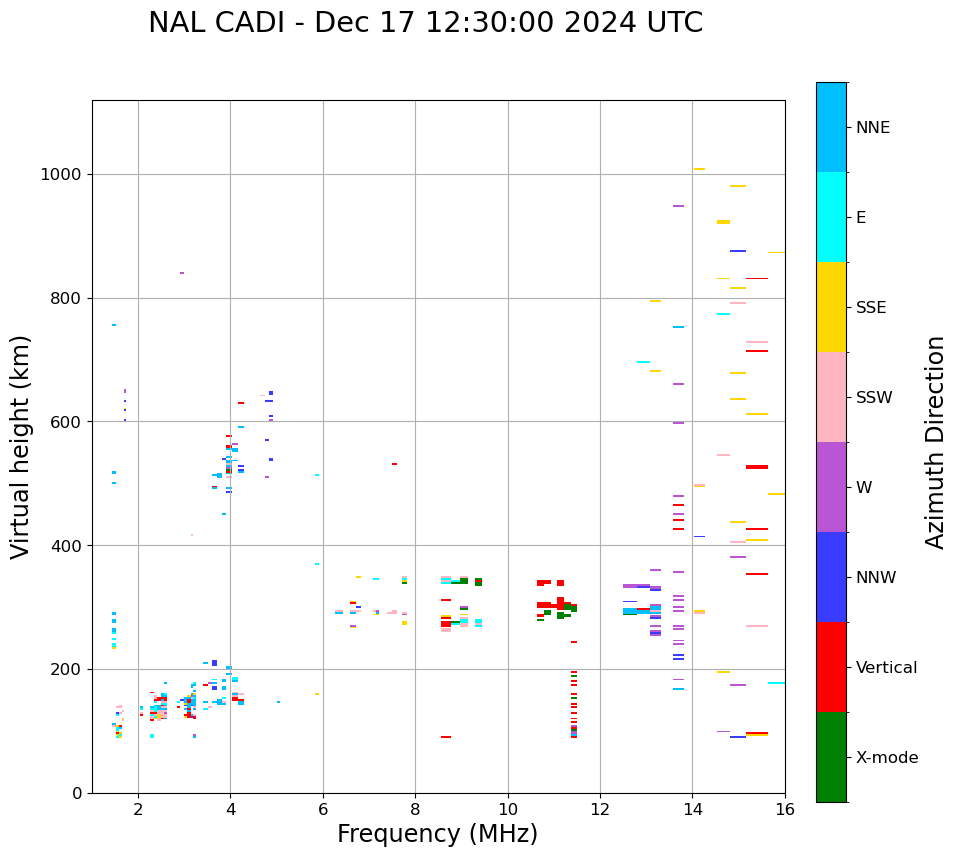 NAL CADI - Dec 17 12:30:00 2024 UTC

Virtual height (km)

1000
800
600
400
200
0

2
4
6
8
10
12
14
16

Frequency (MHz)

NNE
E
SSE
SSW
W
NNW
Vertical
X-mode

Azimuth Direction